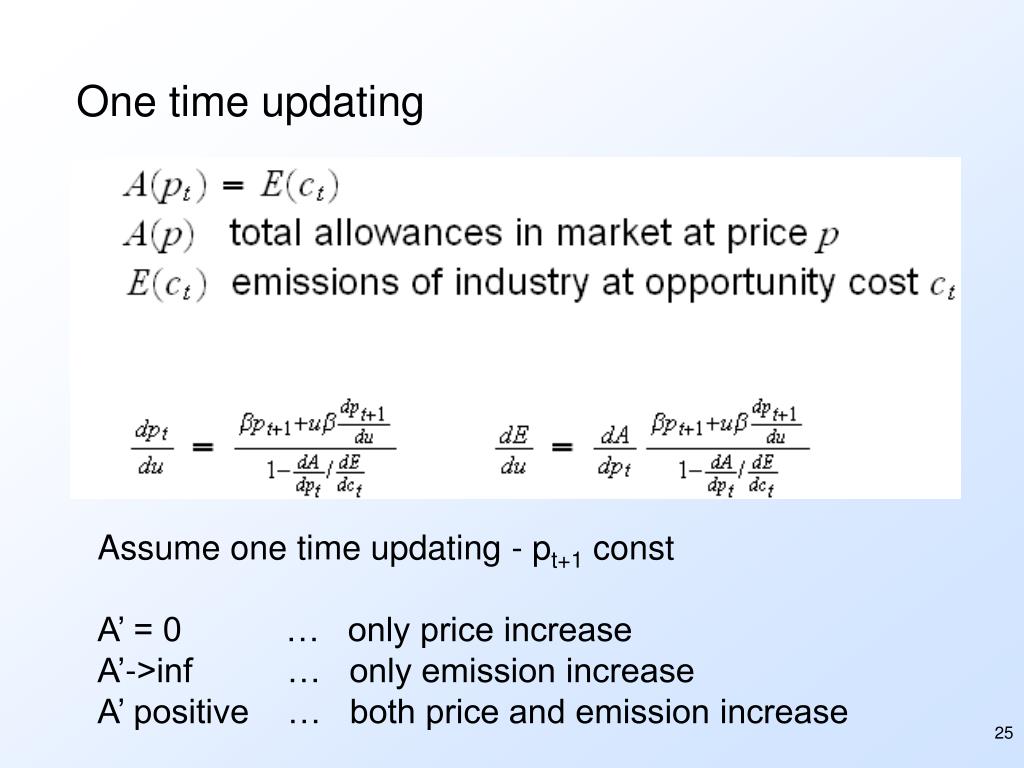 One time updating

$A(p_t) = E(c_t)$
$A(p)$ total allowances in market at price $p$
$E(c_t)$ emissions of industry at opportunity cost $c_t$

$\frac{dp_t}{du} = \frac{\beta p_{t+1} + u\beta \frac{dp_{t+1}}{du}}{1 - \frac{dA}{dp_t} / \frac{dE}{dc_t}}$ $\frac{dE}{du} = \frac{dA}{dp_t} \frac{\beta p_{t+1} + u\beta \frac{dp_{t+1}}{du}}{1 - \frac{dA}{dp_t} / \frac{dE}{dc_t}}$

Assume one time updating - $p_{t+1}$ const

A’ = 0 … only price increase
A’->inf … only emission increase
A’ positive … both price and emission increase

25